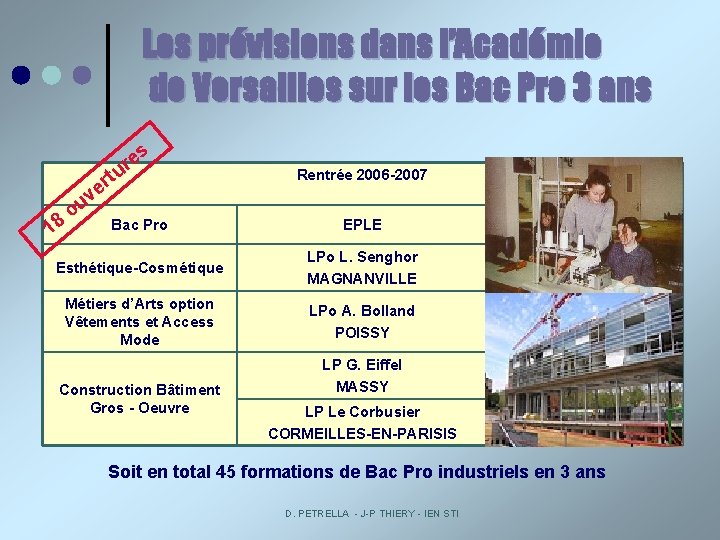 Les prévisions dans l'Académie de Versailles sur les Bac Pro 3 ans

18 ouvertures

| Rentrée 2006-2007 | |
|---|---|
| Bac Pro | EPLE |
| Esthétique-Cosmétique | LPo L. Senghor MAGNANVILLE |
| Métiers d'Arts option Vêtements et Access Mode | LPo A. Bolland POISSY |
| Construction Bâtiment Gros - Oeuvre | LP G. Eiffel MASSY |
| | LP Le Corbusier CORMEILLES-EN-PARISIS |

Soit en total 45 formations de Bac Pro industriels en 3 ans

D. PETRELLA - J-P THIERY - IEN STI